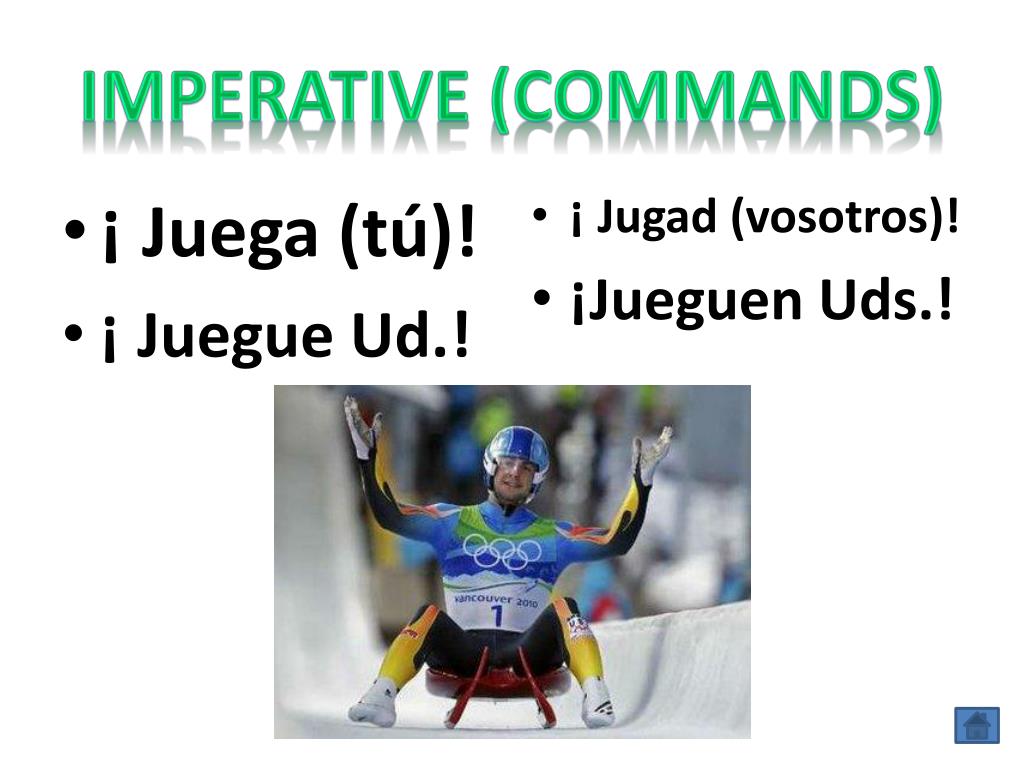 IMPERATIVE (COMMANDS)

• ¡ Juega (tú)!
• ¡ Juegue Ud.!

• ¡ Jugad (vosotros)!
• ¡Jueguen Uds.!

vancouver 2010
1